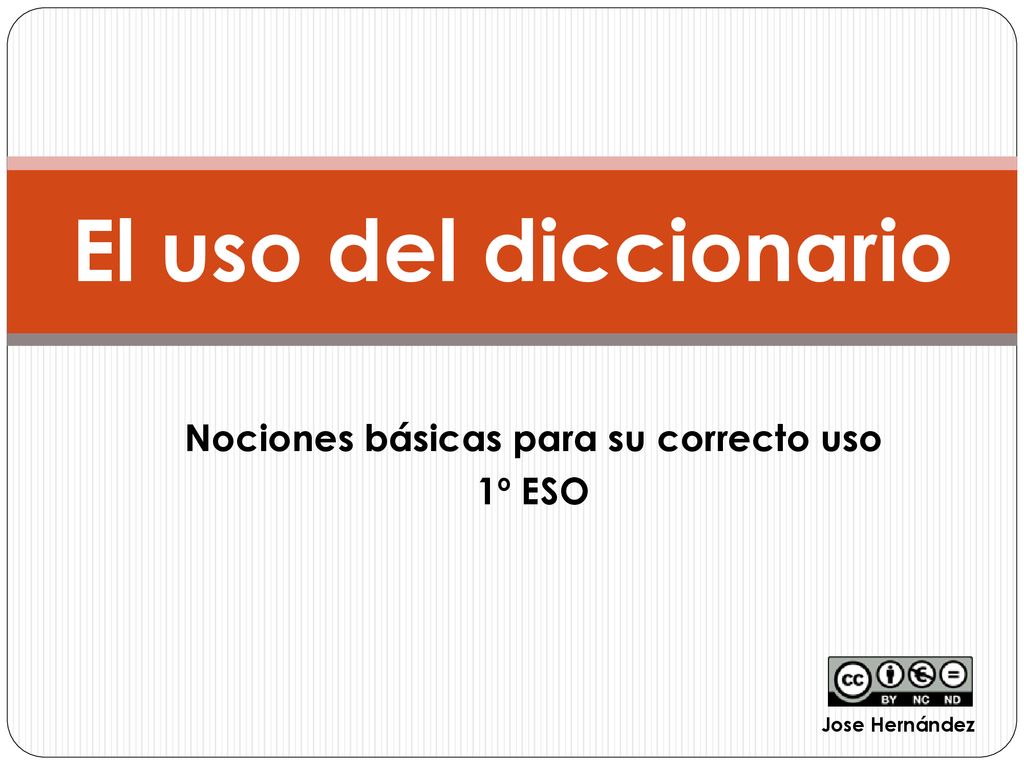 El uso del diccionario

Nociones básicas para su correcto uso
1º ESO

cc BY NC ND

Jose Hernández